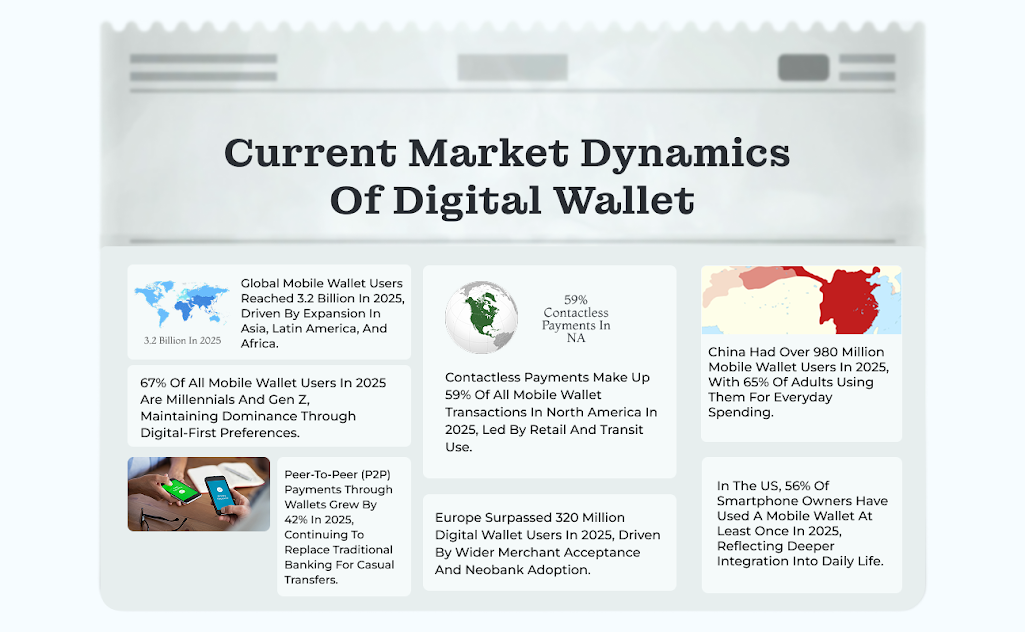 Current Market Dynamics Of Digital Wallet

3.2 Billion In 2025

Global Mobile Wallet Users Reached 3.2 Billion In 2025, Driven By Expansion In Asia, Latin America, And Africa.

67% Of All Mobile Wallet Users In 2025 Are Millennials And Gen Z, Maintaining Dominance Through Digital-First Preferences.

Peer-To-Peer (P2P) Payments Through Wallets Grew By 42% In 2025, Continuing To Replace Traditional Banking For Casual Transfers.

59% Contactless Payments In NA

Contactless Payments Make Up 59% Of All Mobile Wallet Transactions In North America In 2025, Led By Retail And Transit Use.

Europe Surpassed 320 Million Digital Wallet Users In 2025, Driven By Wider Merchant Acceptance And Neobank Adoption.

China Had Over 980 Million Mobile Wallet Users In 2025, With 65% Of Adults Using Them For Everyday Spending.

In The US, 56% Of Smartphone Owners Have Used A Mobile Wallet At Least Once In 2025, Reflecting Deeper Integration Into Daily Life.